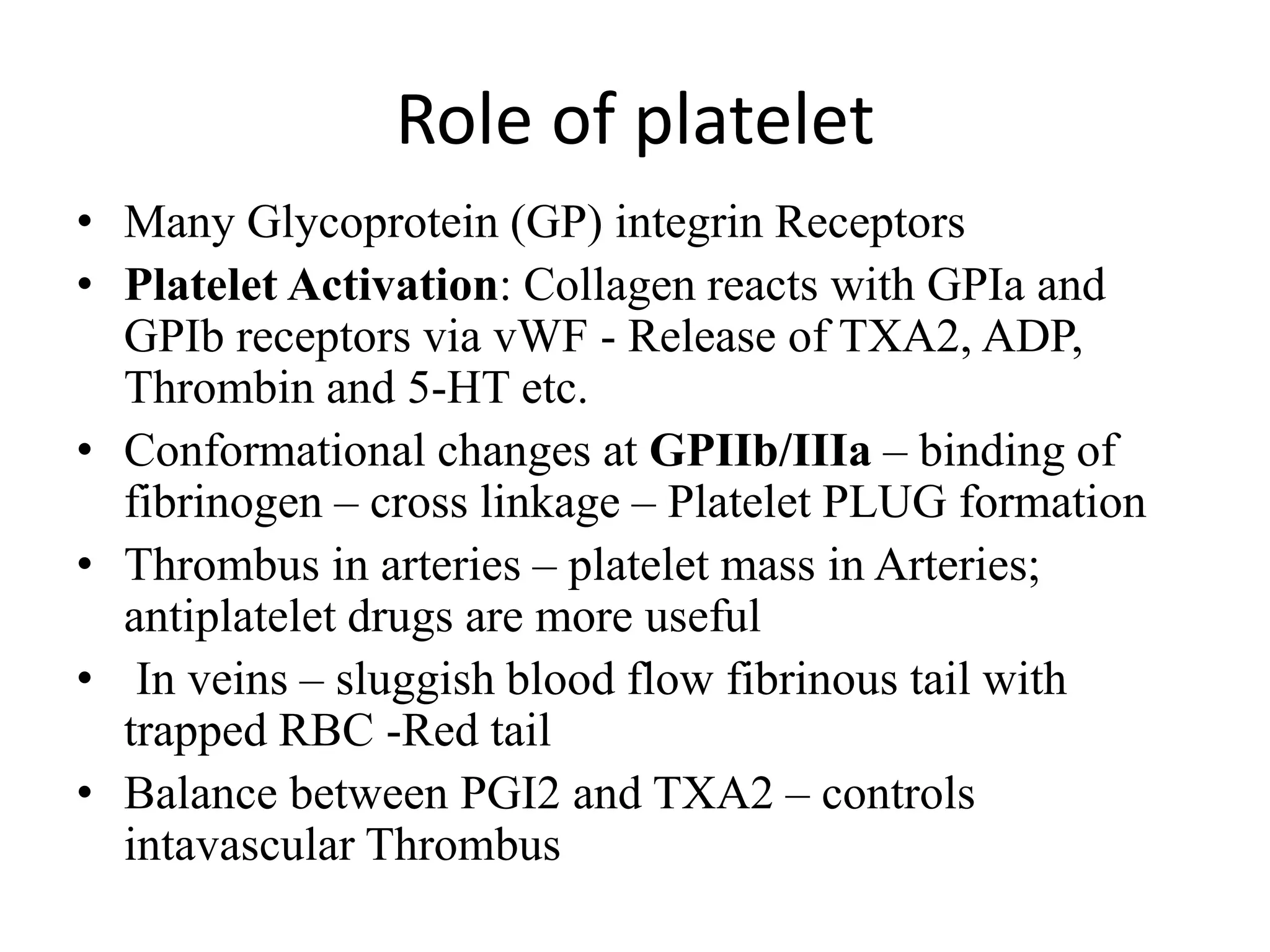 Role of platelet

• Many Glycoprotein (GP) integrin Receptors
• Platelet Activation: Collagen reacts with GPIa and GPIb receptors via vWF - Release of TXA2, ADP, Thrombin and 5-HT etc.
• Conformational changes at GPIIb/IIIa – binding of fibrinogen – cross linkage – Platelet PLUG formation
• Thrombus in arteries – platelet mass in Arteries; antiplatelet drugs are more useful
• In veins – sluggish blood flow fibrinous tail with trapped RBC -Red tail
• Balance between PGI2 and TXA2 – controls intavascular Thrombus